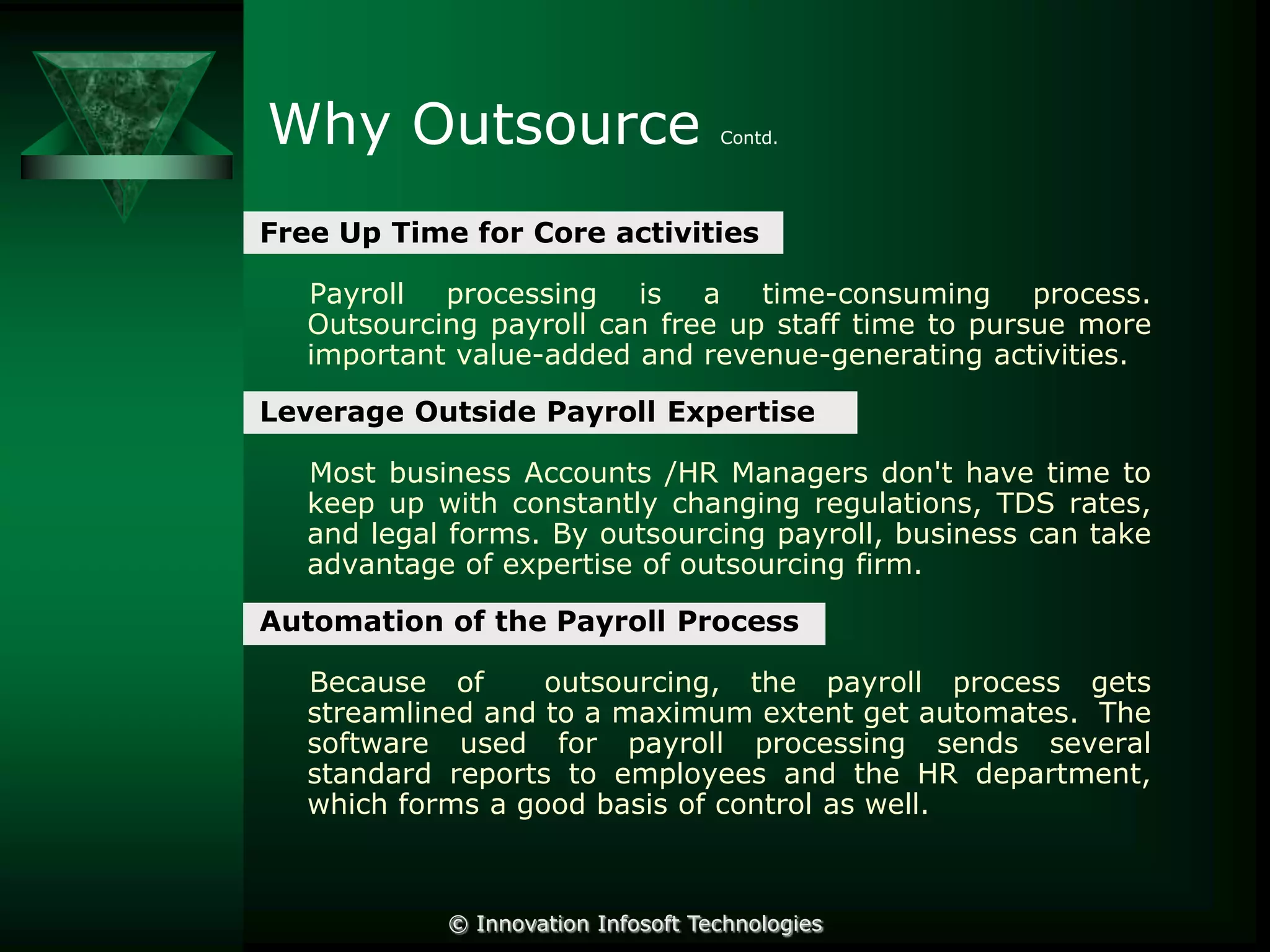 Why Outsource Contd.

Free Up Time for Core activities

Payroll processing is a time-consuming process. Outsourcing payroll can free up staff time to pursue more important value-added and revenue-generating activities.

Leverage Outside Payroll Expertise

Most business Accounts /HR Managers don't have time to keep up with constantly changing regulations, TDS rates, and legal forms. By outsourcing payroll, business can take advantage of expertise of outsourcing firm.

Automation of the Payroll Process

Because of outsourcing, the payroll process gets streamlined and to a maximum extent get automates. The software used for payroll processing sends several standard reports to employees and the HR department, which forms a good basis of control as well.

© Innovation Infosoft Technologies